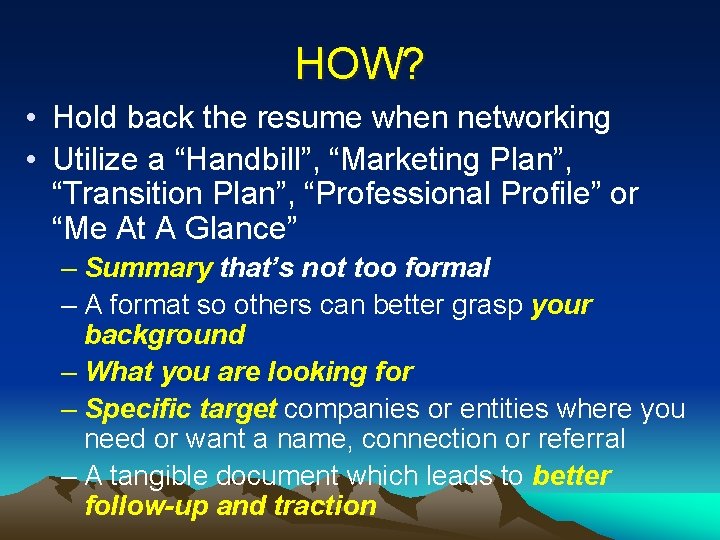 HOW?

• Hold back the resume when networking
• Utilize a “Handbill”, “Marketing Plan”, “Transition Plan”, “Professional Profile” or “Me At A Glance”
– Summary that’s not too formal
– A format so others can better grasp your background
– What you are looking for
– Specific target companies or entities where you need or want a name, connection or referral
– A tangible document which leads to better follow-up and traction